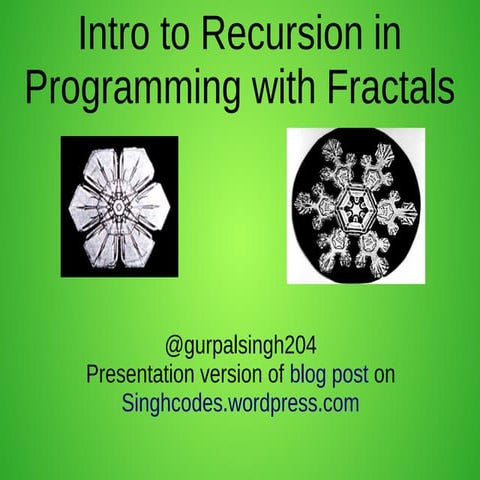 Intro to Recursion in Programming with Fractals

@gurpalsingh204
Presentation version of blog post on
Singhcodes.wordpress.com